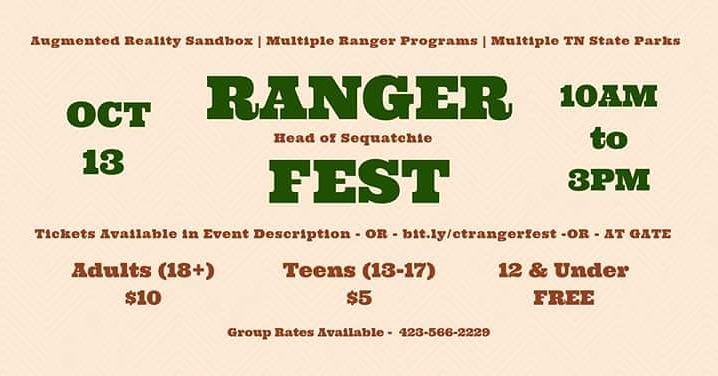 Augmented Reality Sandbox | Multiple Ranger Programs | Multiple TN State Parks

OCT 13

RANGER

Head of Sequatchie

FEST

10AM to 3PM

Tickets Available in Event Description - OR - bit.ly/ctrangerfest -OR - AT GATE

Adults (18+)
$10

Teens (13-17)
$5

12 & Under
FREE

Group Rates Available - 423-566-2229